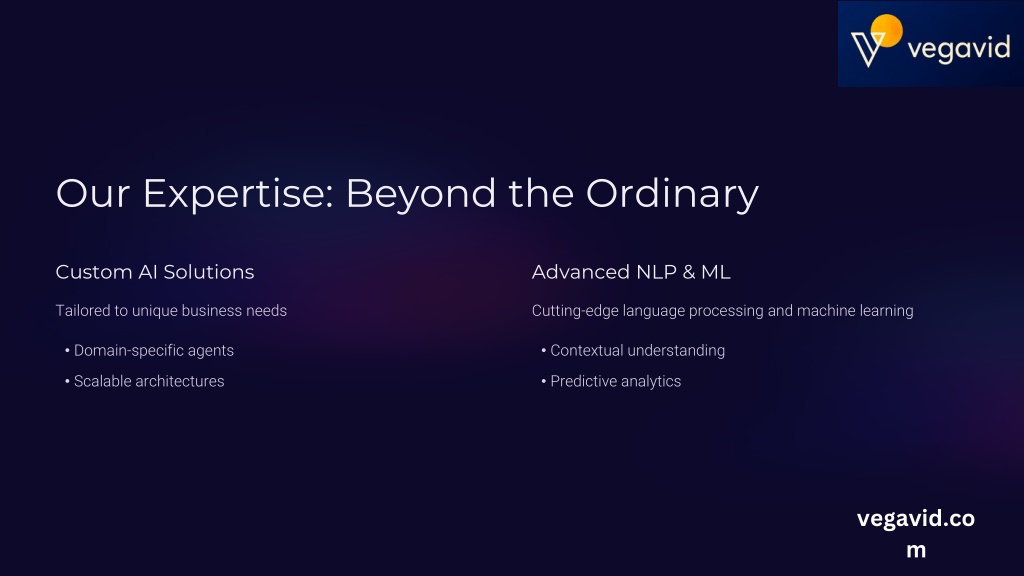 vegavid

Our Expertise: Beyond the Ordinary

Custom AI Solutions

Tailored to unique business needs

• Domain-specific agents
• Scalable architectures

Advanced NLP & ML

Cutting-edge language processing and machine learning

• Contextual understanding
• Predictive analytics

vegavid.com